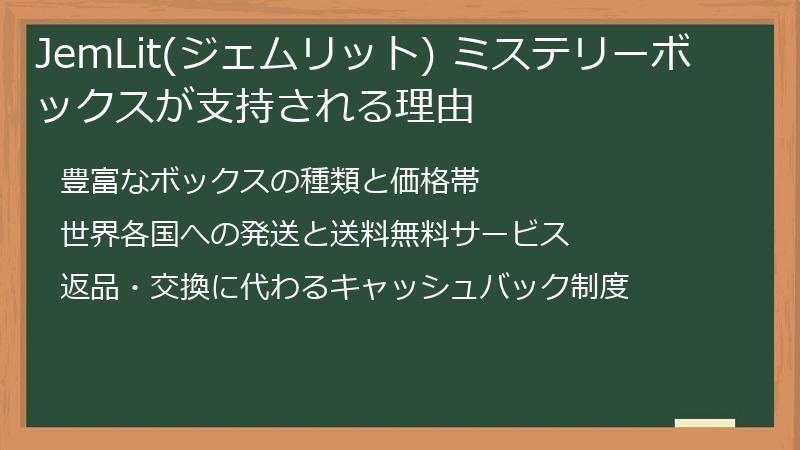 JemLit(ジェムリット) ミステリーボックスが支持される理由

豊富なボックスの種類と価格帯

世界各国への発送と送料無料サービス

返品・交換に代わるキャッシュバック制度